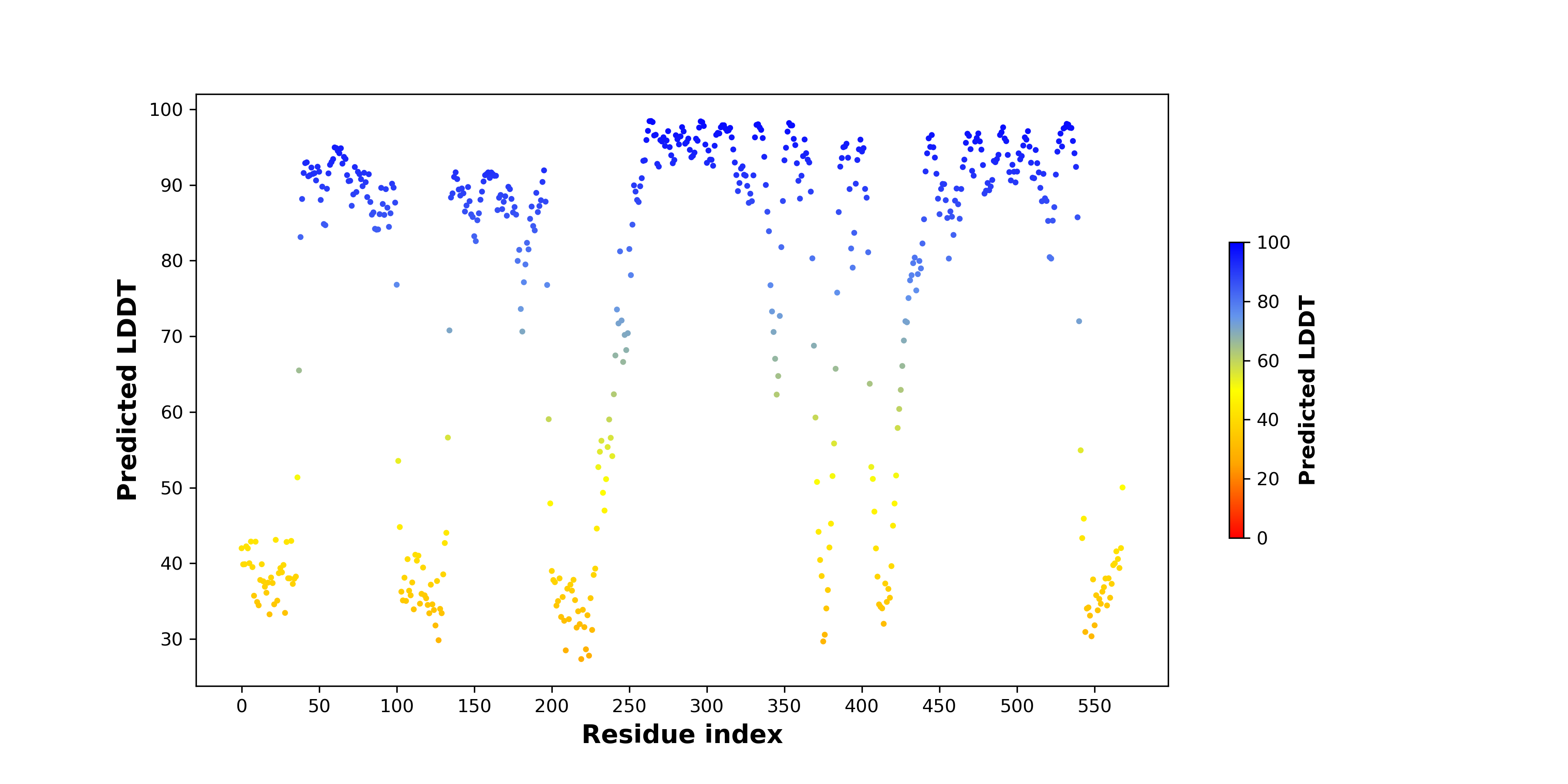 Predicted LDDT

100
90
80
70
60
50
40
30

0 50 100 150 200 250 300 350 400 450 500 550

Residue index

100
80
60
40
20
0

Predicted LDDT